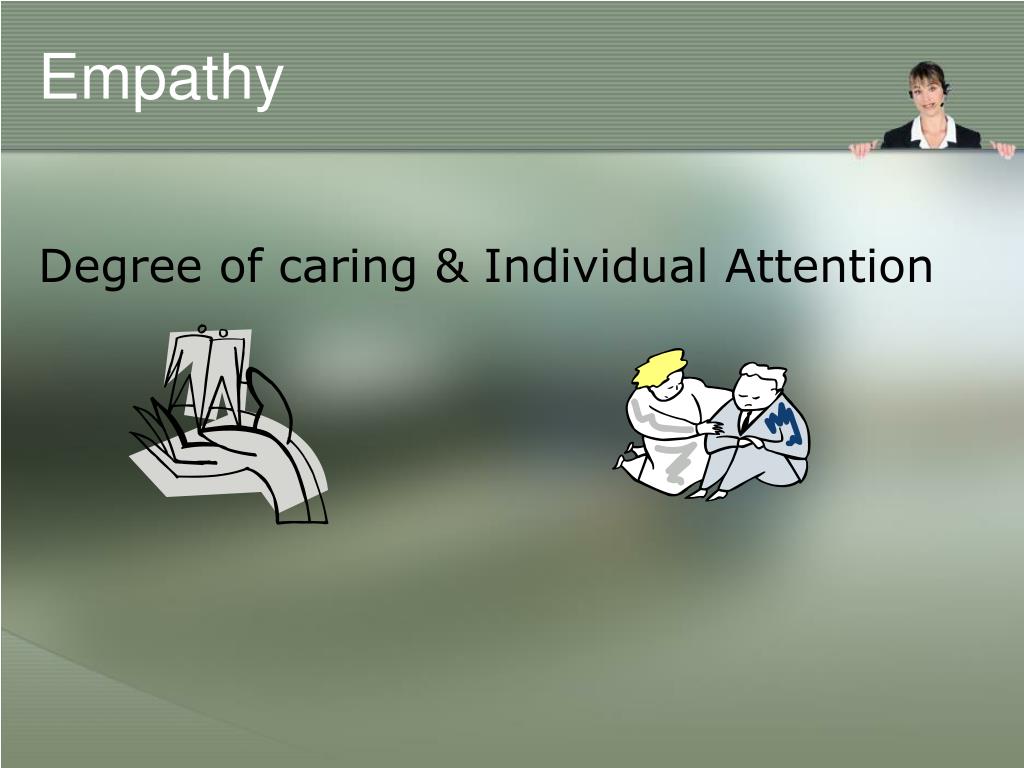 Empathy

Degree of caring & Individual Attention